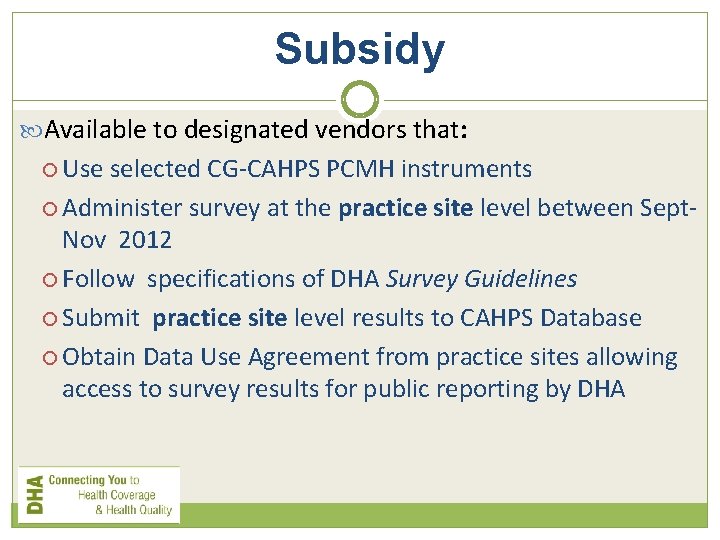 Subsidy

Available to designated vendors that:

Use selected CG-CAHPS PCMH instruments

Administer survey at the practice site level between Sept-Nov 2012

Follow specifications of DHA Survey Guidelines

Submit practice site level results to CAHPS Database

Obtain Data Use Agreement from practice sites allowing access to survey results for public reporting by DHA

DHA Connecting You to Health Coverage & Health Quality